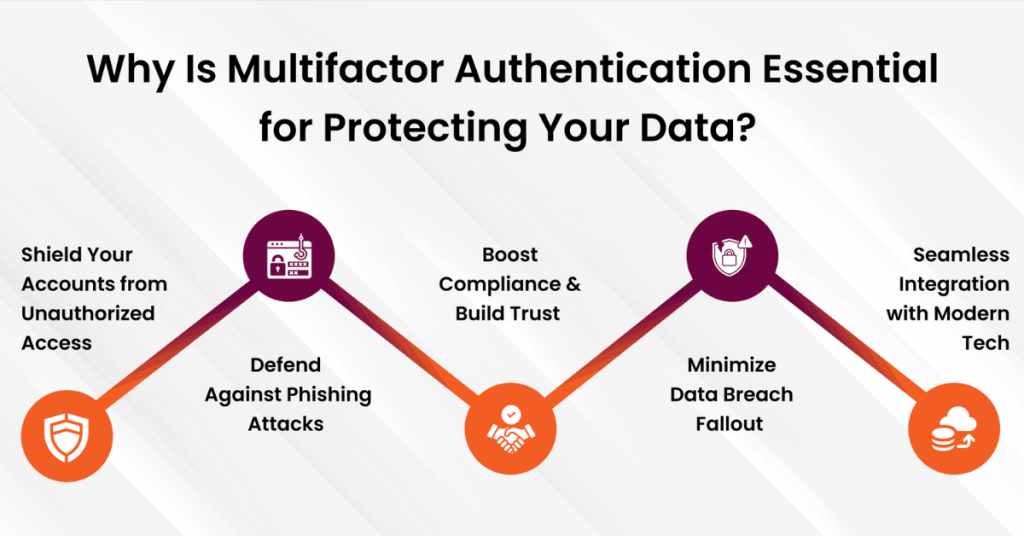 Why Is Multifactor Authentication Essential for Protecting Your Data?

Shield Your Accounts from Unauthorized Access

Defend Against Phishing Attacks

Boost Compliance & Build Trust

Minimize Data Breach Fallout

Seamless Integration with Modern Tech